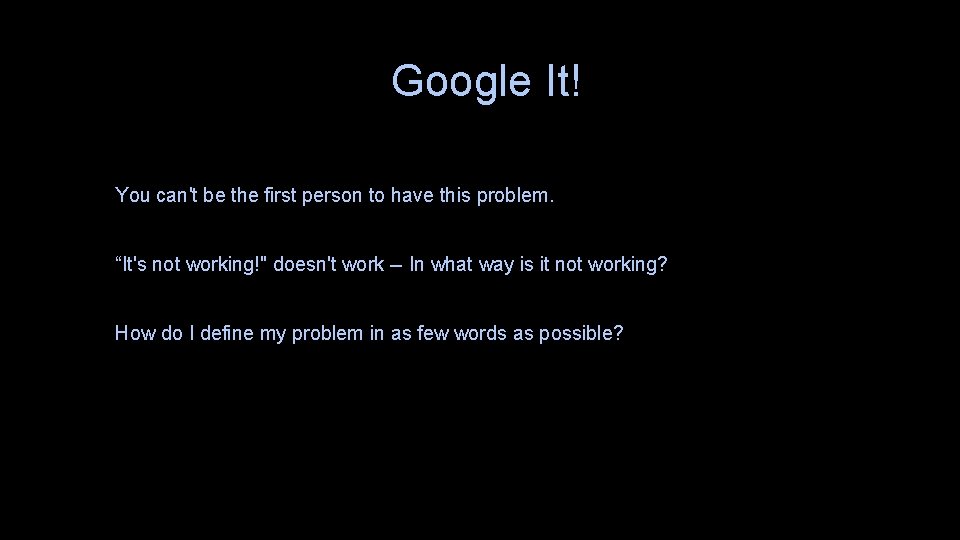 Google It!

You can't be the first person to have this problem.

“It's not working!" doesn't work – In what way is it not working?

How do I define my problem in as few words as possible?